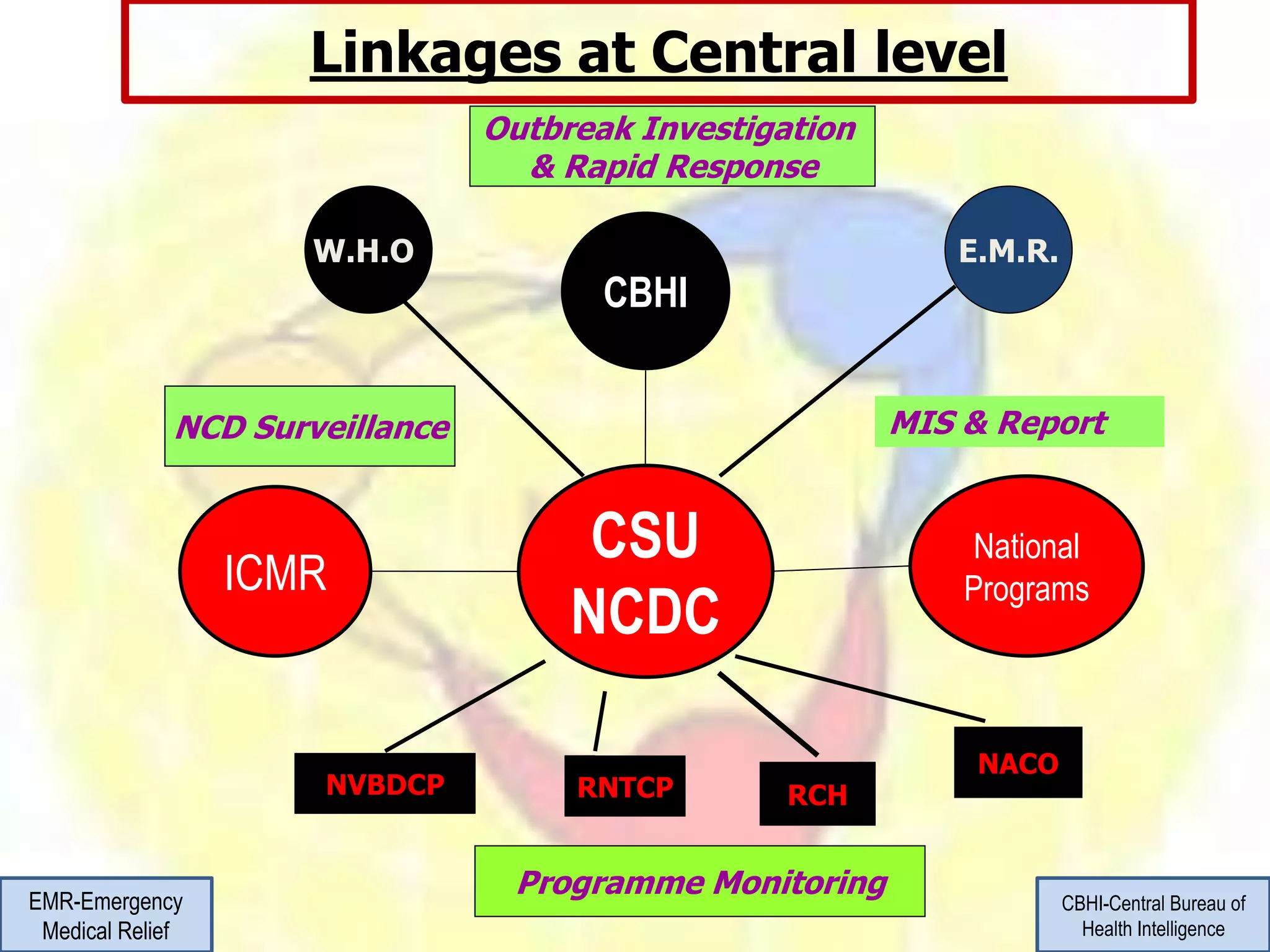 Linkages at Central level

Outbreak Investigation & Rapid Response

W.H.O

CBHI

E.M.R.

NCD Surveillance

MIS & Report

ICMR

CSU NCDC

National Programs

NVBDCP

RNTCP

RCH

NACO

Programme Monitoring

EMR-Emergency Medical Relief

CBHI-Central Bureau of Health Intelligence